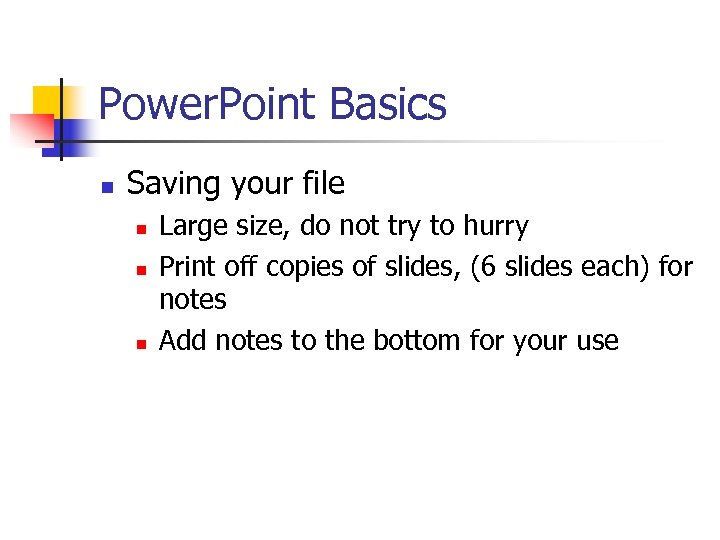 PowerPoint Basics

- Saving your file
  - Large size, do not try to hurry
  - Print off copies of slides, (6 slides each) for notes
  - Add notes to the bottom for your use